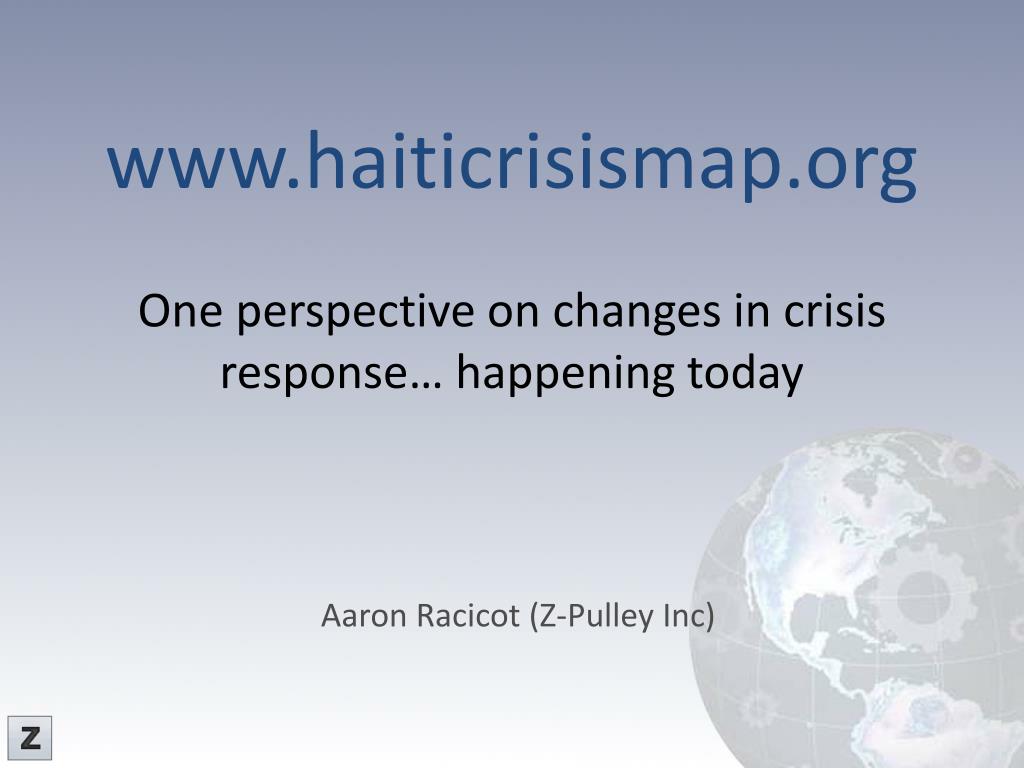 www.haiticrisismap.org

One perspective on changes in crisis response… happening today

Aaron Racicot (Z-Pulley Inc)

Z